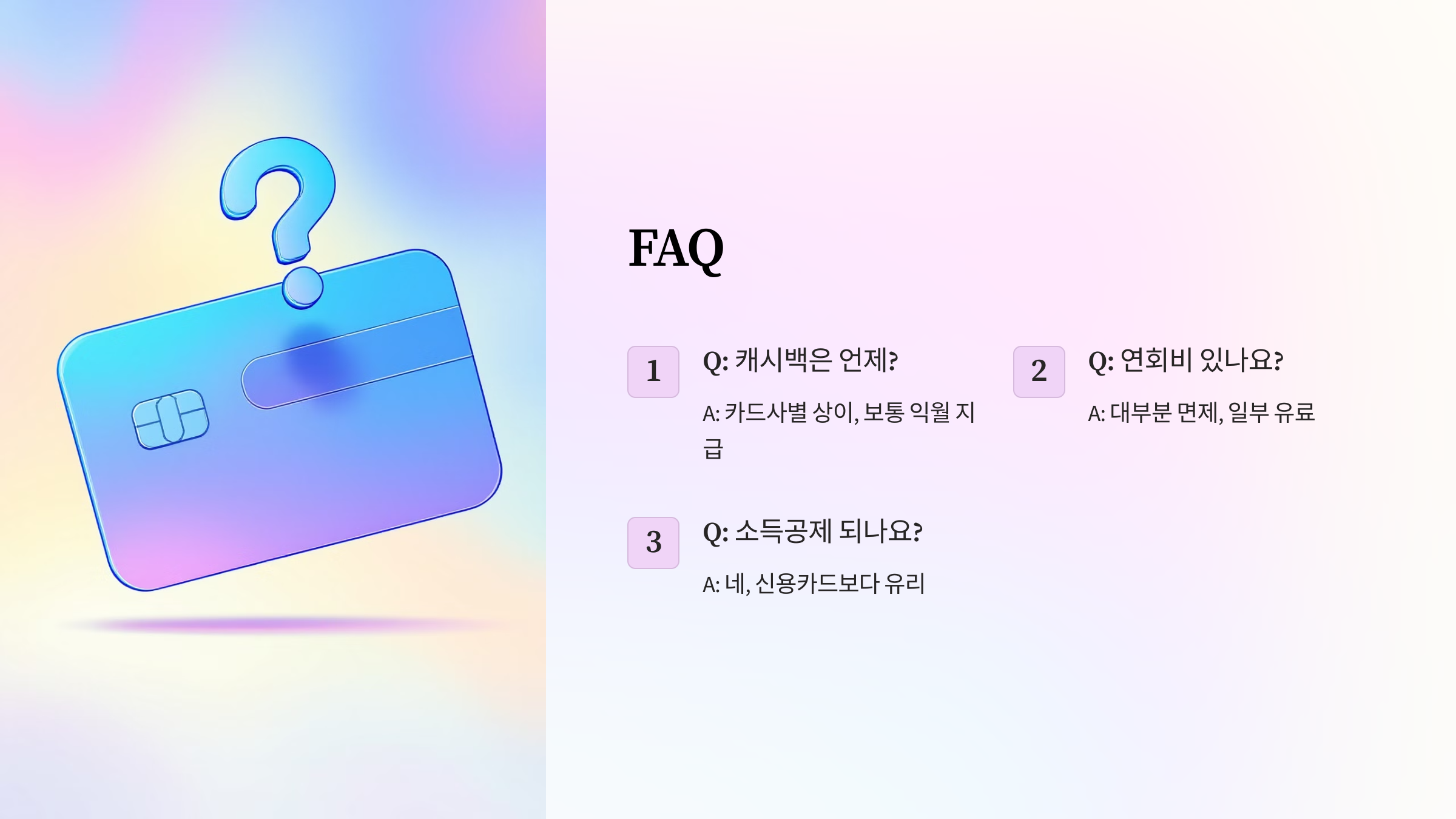 FAQ

1

Q: 캐시백은 언제?

A: 카드사별 상이, 보통 익월 지급

2

Q: 연회비 있나요?

A: 대부분 면제, 일부 유료

3

Q: 소득공제 되나요?

A: 네, 신용카드보다 유리